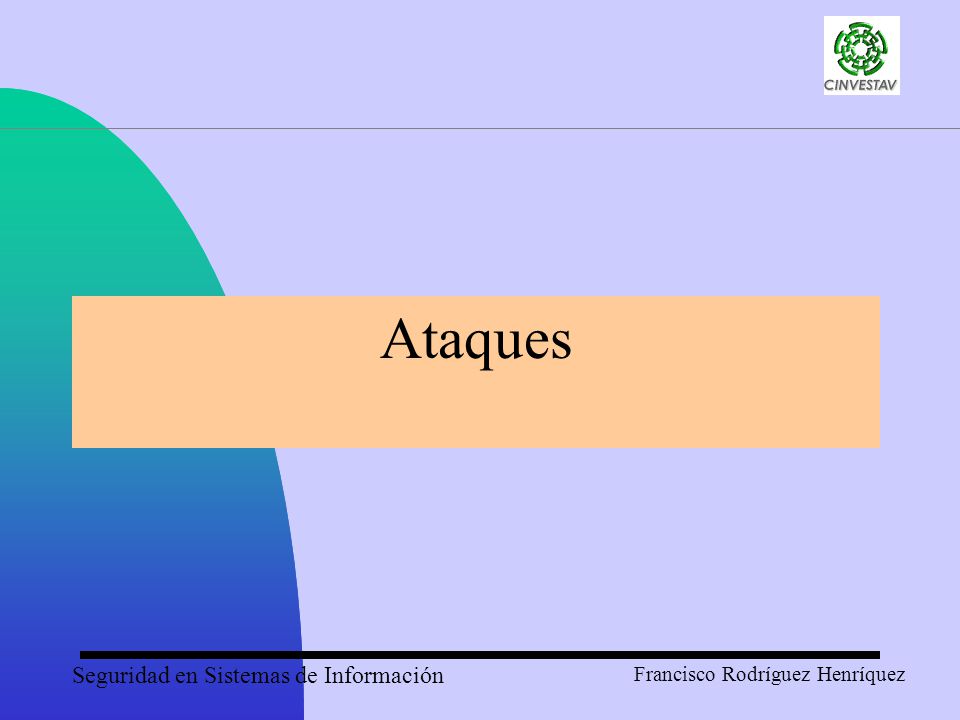 CINVESTAV

Ataques

Seguridad en Sistemas de Información

Francisco Rodríguez Henríquez